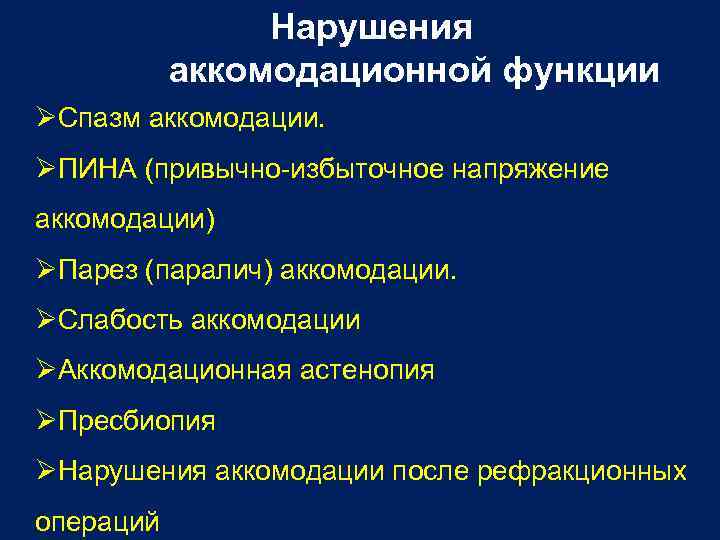 Нарушения аккомодационной функции

➢Спазм аккомодации.

➢ПИНА (привычно-избыточное напряжение аккомодации)

➢Парез (паралич) аккомодации.

➢Слабость аккомодации

➢Аккомодационная астенопия

➢Пресбиопия

➢Нарушения аккомодации после рефракционных операций